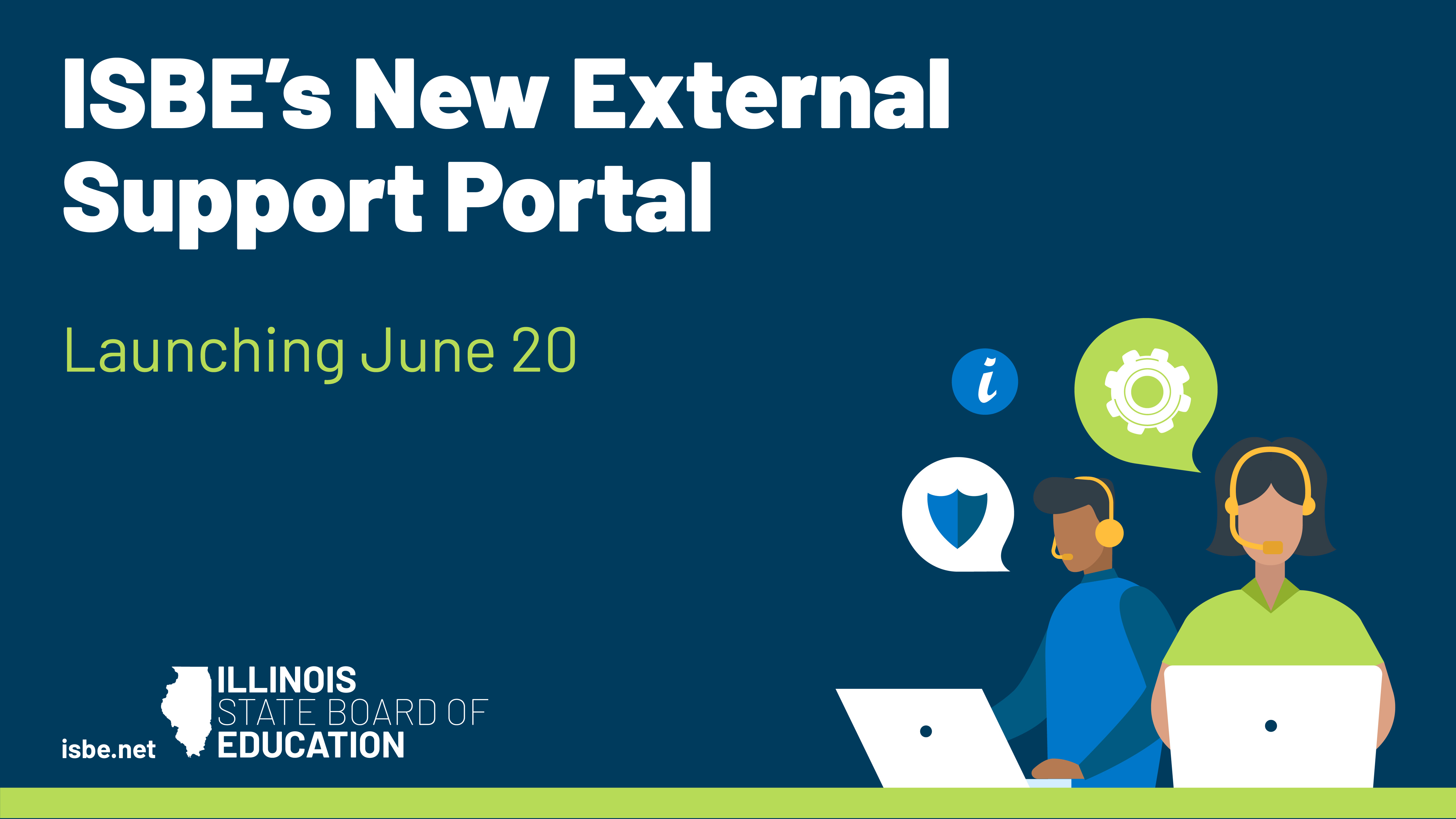 ISBE's New External Support Portal

Launching June 20

i

isbe.net

ILLINOIS
STATE BOARD OF
EDUCATION